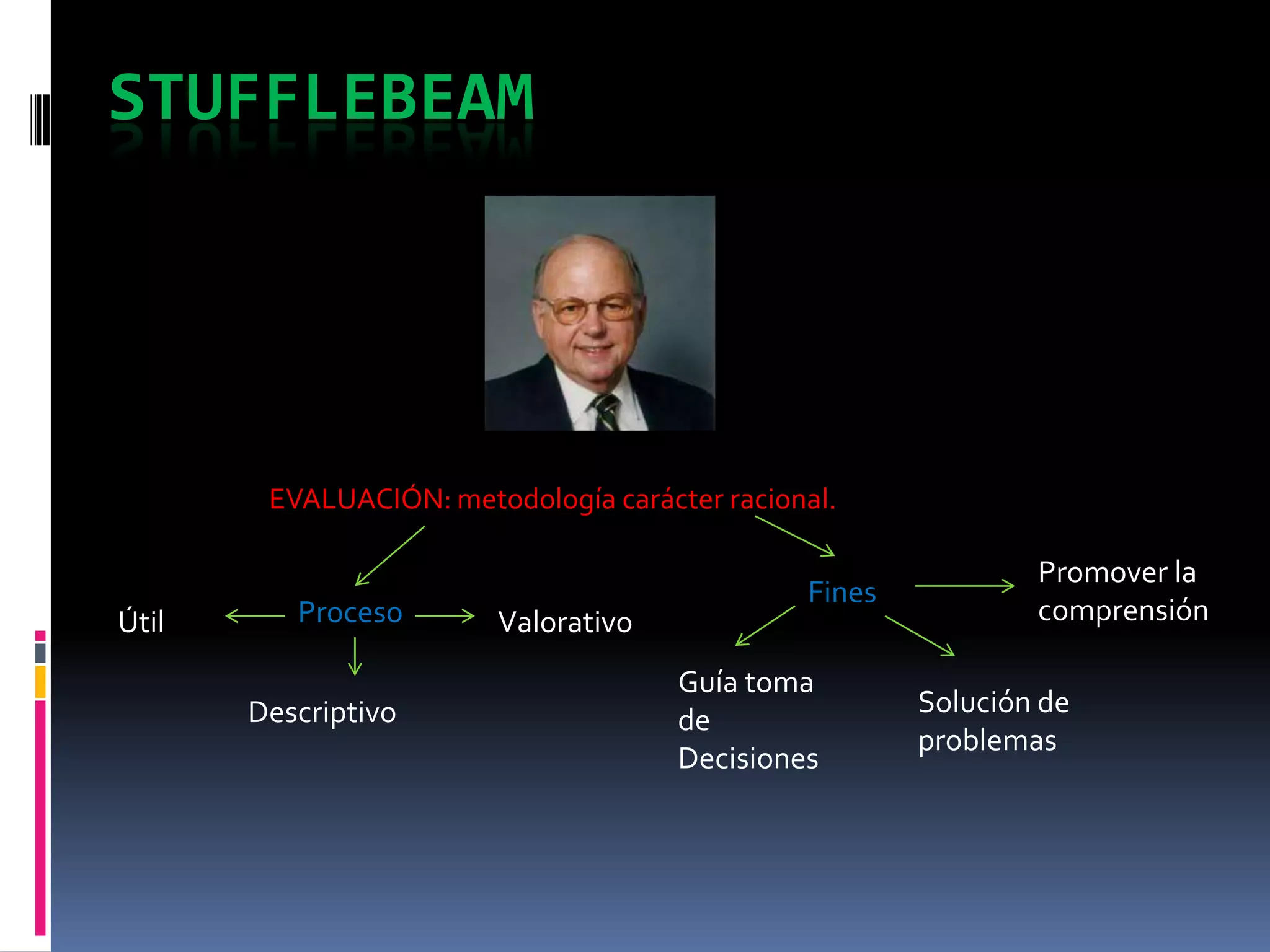 STUFFLEBEAM

EVALUACIÓN: metodología carácter racional.

Útil

Proceso

Valorativo

Descriptivo

Fines

Promover la comprensión

Guía toma de Decisiones

Solución de problemas